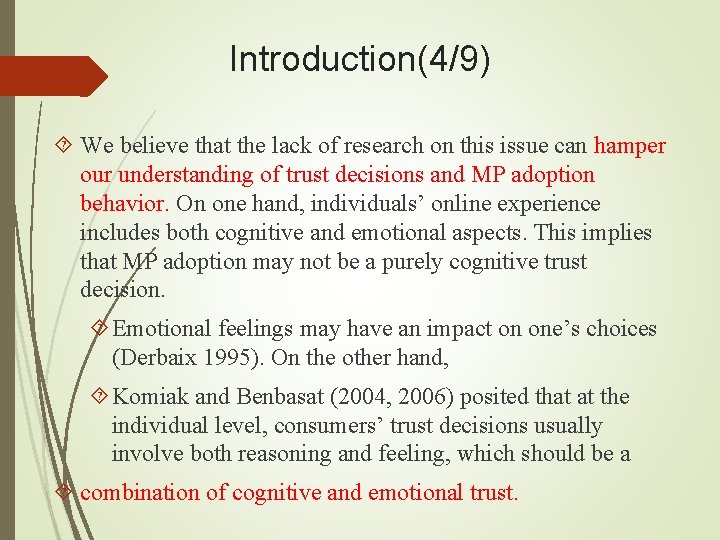 Introduction(4/9)

We believe that the lack of research on this issue can hamper our understanding of trust decisions and MP adoption behavior. On one hand, individuals’ online experience includes both cognitive and emotional aspects. This implies that MP adoption may not be a purely cognitive trust decision.

Emotional feelings may have an impact on one’s choices (Derbaix 1995). On the other hand,

Komiak and Benbasat (2004, 2006) posited that at the individual level, consumers’ trust decisions usually involve both reasoning and feeling, which should be a

combination of cognitive and emotional trust.